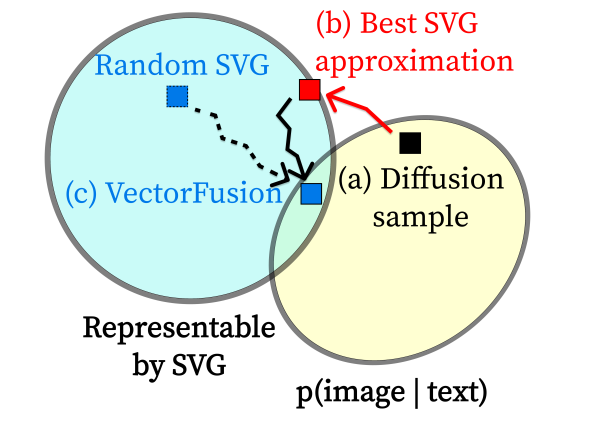 (b) Best SVG approximation

Random SVG

(c) VectorFusion

(a) Diffusion sample

Representable by SVG

p(image | text)